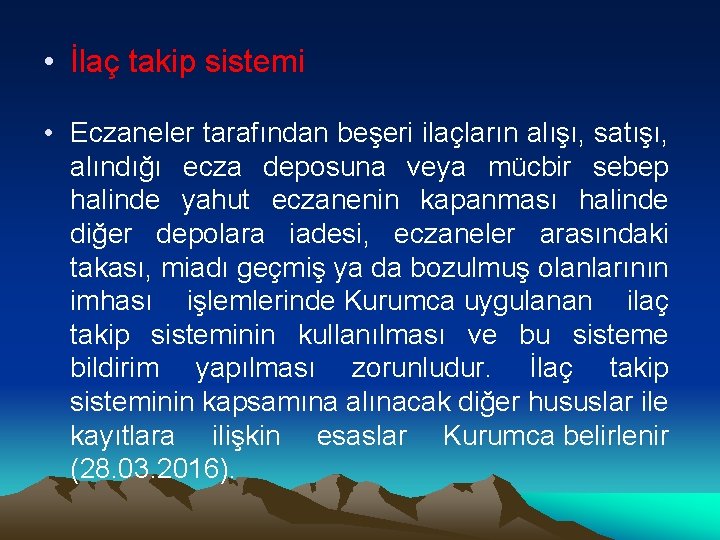 • İlaç takip sistemi

• Eczaneler tarafından beşeri ilaçların alışı, satışı, alındığı ecza deposuna veya mücbir sebep halinde yahut eczanenin kapanması halinde diğer depolara iadesi, eczaneler arasındaki takası, miadı geçmiş ya da bozulmuş olanlarının imhası işlemlerinde Kurumca uygulanan ilaç takip sisteminin kullanılması ve bu sisteme bildirim yapılması zorunludur. İlaç takip sisteminin kapsamına alınacak diğer hususlar ile kayıtlara ilişkin esaslar Kurumca belirlenir (28.03.2016).